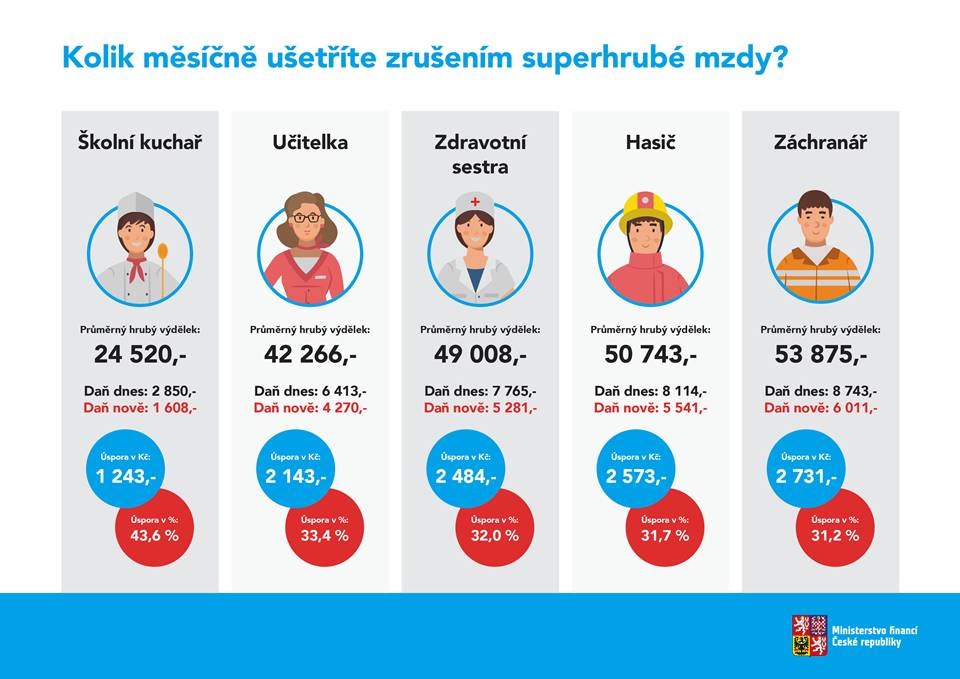 Kolik měsíčně ušetříte zrušením superhrubé mzdy?

Školní kuchař

Průměrný hrubý výdělek:
24 520,-

Daň dnes: 2 850,-
Daň nově: 1 608,-

Úspora v Kč:
1 243,-

Úspora v %:
43,6 %

Učitelka

Průměrný hrubý výdělek:
42 266,-

Daň dnes: 6 413,-
Daň nově: 4 270,-

Úspora v Kč:
2 143,-

Úspora v %:
33,4 %

Zdravotní sestra

Průměrný hrubý výdělek:
49 008,-

Daň dnes: 7 765,-
Daň nově: 5 281,-

Úspora v Kč:
2 484,-

Úspora v %:
32,0 %

Hasič

Průměrný hrubý výdělek:
50 743,-

Daň dnes: 8 114,-
Daň nově: 5 541,-

Úspora v Kč:
2 573,-

Úspora v %:
31,7 %

Záchranář

Průměrný hrubý výdělek:
53 875,-

Daň dnes: 8 743,-
Daň nově: 6 011,-

Úspora v Kč:
2 731,-

Úspora v %:
31,2 %

Ministerstvo financí
České republiky